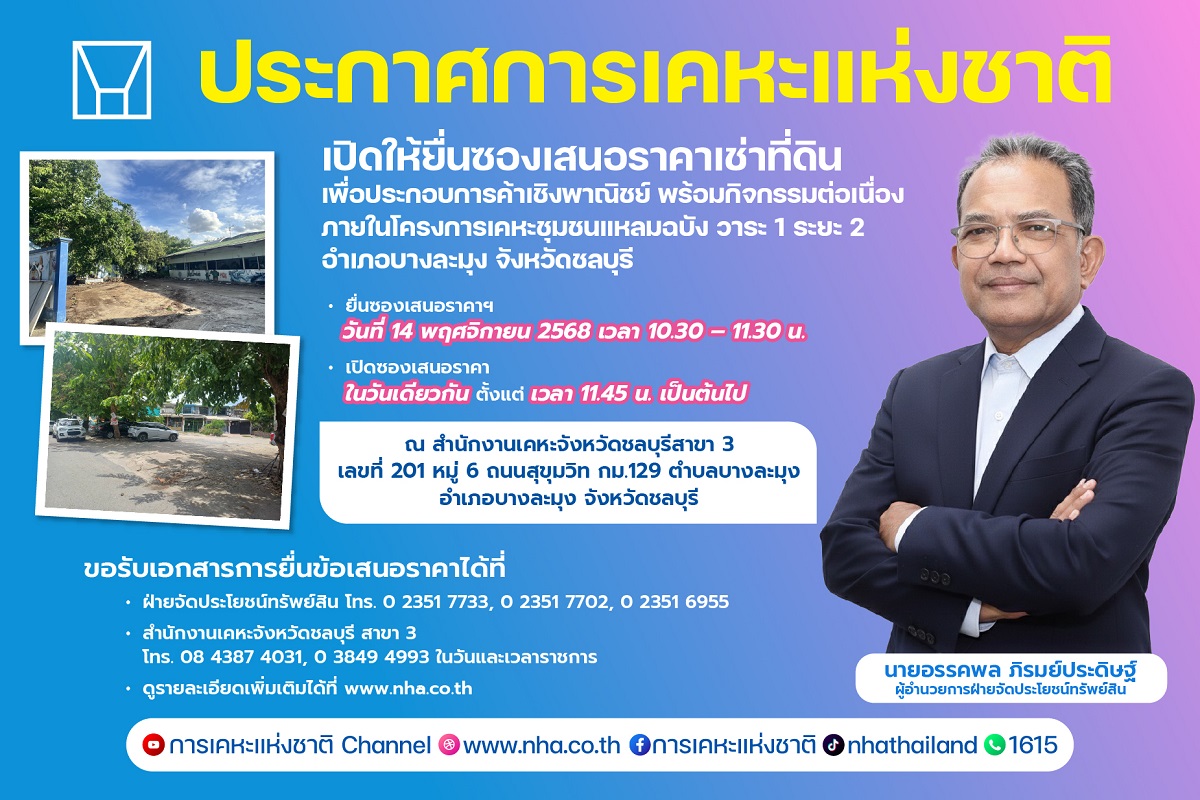 ประกาศการเคหะแห่งชาติ

เปิดให้ยื่นซองเสนอราคาเช่าที่ดิน
เพื่อประกอบการค้าเชิงพาณิชย์ พร้อมกิจกรรมต่อเนื่อง
ภายในโครงการเคหะชุมชนแหลมฉบัง วาระ 1 ระยะ 2
อำเภอบางละมุง จังหวัดชลบุรี

• ยื่นซองเสนอราคาฯ
วันที่ 14 พฤศจิกายน 2568 เวลา 10.30 – 11.30 น.

• เปิดซองเสนอราคา
ในวันเดียวกัน ตั้งแต่ เวลา 11.45 น. เป็นต้นไป

ณ สำนักงานเคหะจังหวัดชลบุรีสาขา 3
เลขที่ 201 หมู่ 6 ถนนสุขุมวิท กม.129 ตำบลบางละมุง
อำเภอบางละมุง จังหวัดชลบุรี

ขอรับเอกสารการยื่นข้อเสนอราคาได้ที่

• ฝ่ายจัดประโยชน์ทรัพย์สิน โทร. 0 2351 7733, 0 2351 7702, 0 2351 6955
• สำนักงานเคหะจังหวัดชลบุรี สาขา 3
โทร. 08 4387 4031, 0 3849 4993 ในวันและเวลาราชการ
• ดูรายละเอียดเพิ่มเติมได้ที่ www.nha.co.th

นายอรรคพล ภิรมย์ประดิษฐ์
ผู้อำนวยการฝ่ายจัดประโยชน์ทรัพย์สิน

การเคหะแห่งชาติ Channel www.nha.co.th การเคหะแห่งชาติ nhathailand 1615